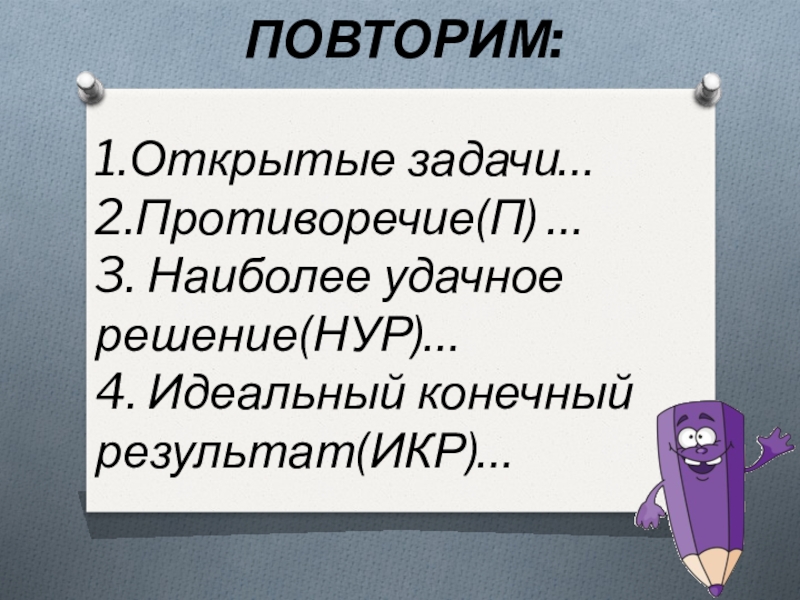 ПОВТОРИМ:

1.Открытые задачи...
2.Противоречие(П) ...
3. Наиболее удачное решение(НУР)...
4. Идеальный конечный результат(ИКР)...